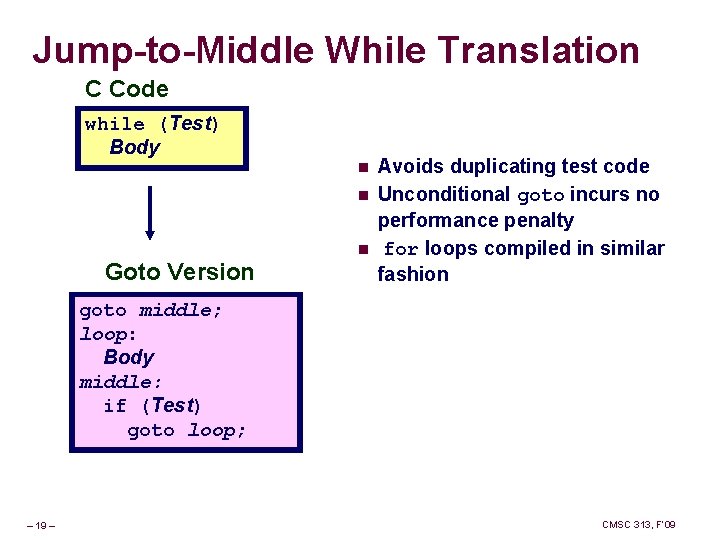 Jump-to-Middle While Translation

C Code

while (Test)
  Body

Goto Version

goto middle;
loop:
  Body
middle:
  if (Test)
    goto loop;

- Avoids duplicating test code
- Unconditional goto incurs no performance penalty
- for loops compiled in similar fashion

– 19 –

CMSC 313, F'09